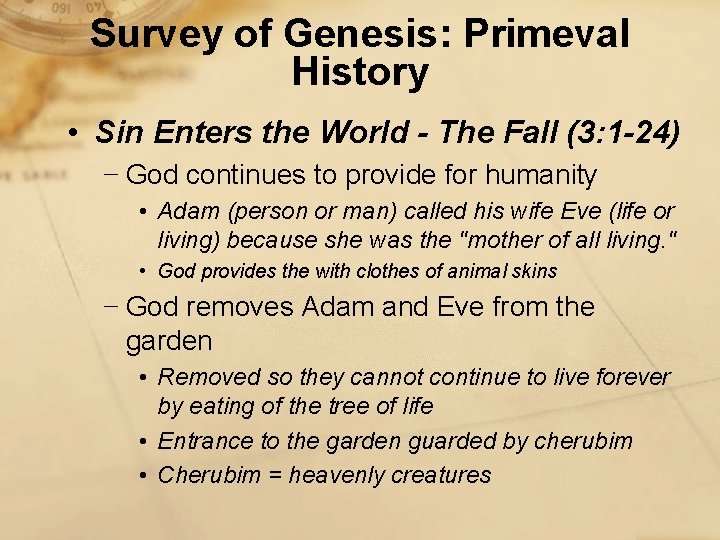 Survey of Genesis: Primeval History

• Sin Enters the World - The Fall (3:1-24)

– God continues to provide for humanity

• Adam (person or man) called his wife Eve (life or living) because she was the "mother of all living."

• God provides the with clothes of animal skins

– God removes Adam and Eve from the garden

• Removed so they cannot continue to live forever by eating of the tree of life

• Entrance to the garden guarded by cherubim

• Cherubim = heavenly creatures